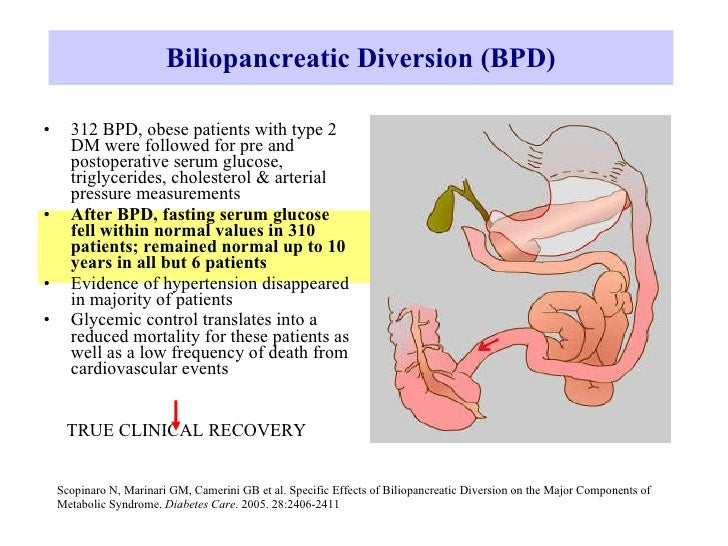 Biliopancreatic Diversion (BPD)

• 312 BPD, obese patients with type 2 DM were followed for pre and postoperative serum glucose, triglycerides, cholesterol & arterial pressure measurements
• After BPD, fasting serum glucose fell within normal values in 310 patients; remained normal up to 10 years in all but 6 patients
• Evidence of hypertension disappeared in majority of patients
• Glycemic control translates into a reduced mortality for these patients as well as a low frequency of death from cardiovascular events

TRUE CLINICAL RECOVERY

Scopinaro N, Marinari GM, Camerini GB et al. Specific Effects of Biliopancreatic Diversion on the Major Components of Metabolic Syndrome. Diabetes Care. 2005. 28:2406-2411